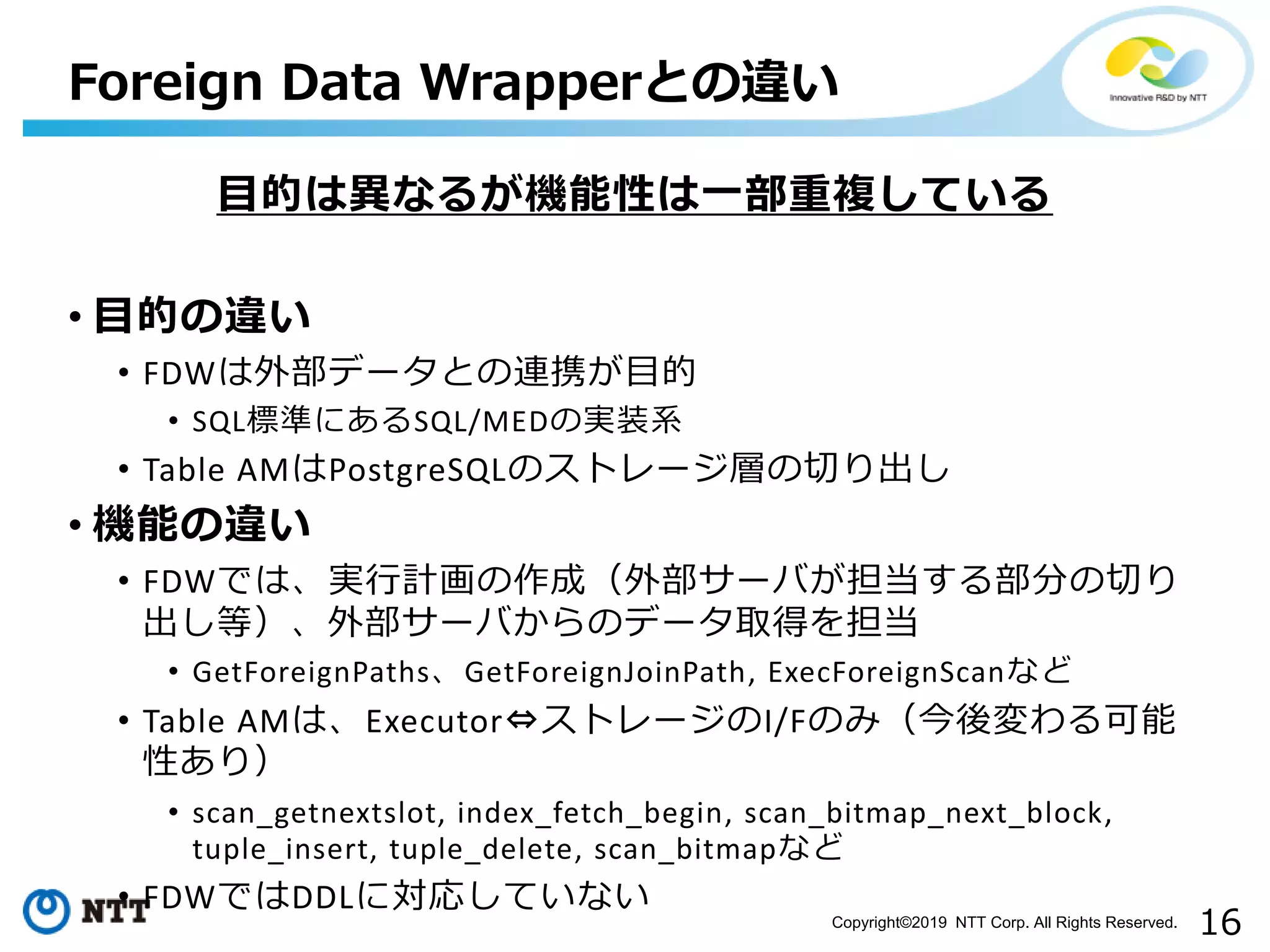 Foreign Data Wrapperとの違い

Innovative R&D by NTT

目的は異なるが機能性は一部重複している

• 目的の違い
  • FDWは外部データとの連携が目的
    • SQL標準にあるSQL/MEDの実装系
  • Table AMはPostgreSQLのストレージ層の切り出し
• 機能の違い
  • FDWでは、実行計画の作成（外部サーバが担当する部分の切り出し等）、外部サーバからのデータ取得を担当
    • GetForeignPaths、GetForeignJoinPath, ExecForeignScanなど
  • Table AMは、Executor⇔ストレージのI/Fのみ（今後変わる可能性あり）
    • scan_getnextslot, index_fetch_begin, scan_bitmap_next_block, tuple_insert, tuple_delete, scan_bitmapなど
  • FDWではDDLに対応していない

NTT

Copyright©2019 NTT Corp. All Rights Reserved.

16